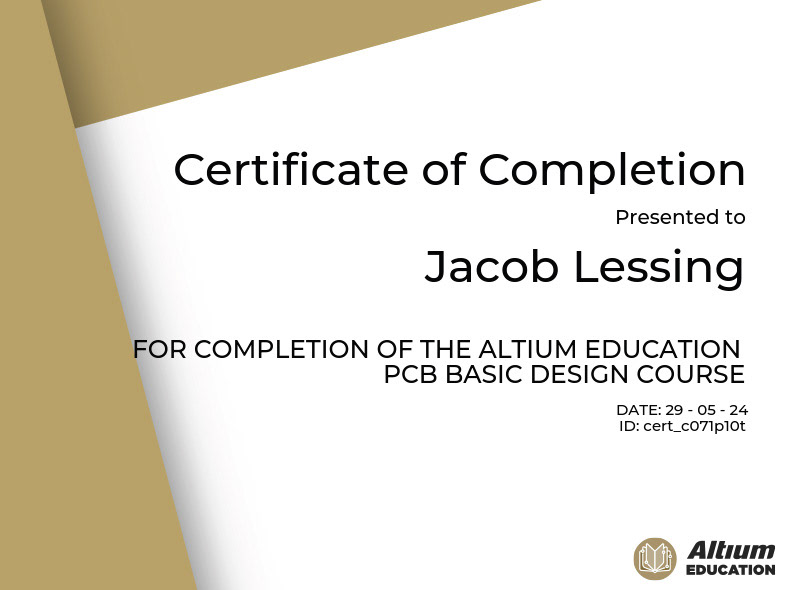 Certificate of Completion

Presented to

Jacob Lessing

FOR COMPLETION OF THE ALTIUM EDUCATION PCB BASIC DESIGN COURSE

DATE: 29 - 05 - 24
ID: cert_c071p10t

Altium
EDUCATION